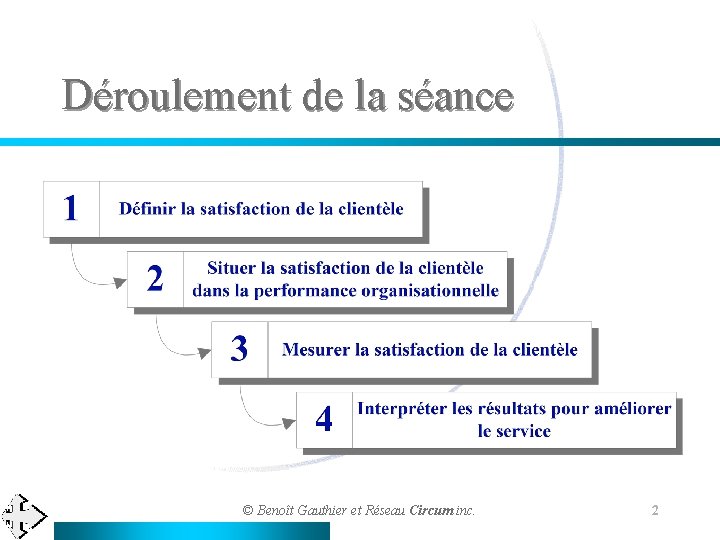 Déroulement de la séance

1 Définir la satisfaction de la clientèle

2 Situer la satisfaction de la clientèle dans la performance organisationnelle

3 Mesurer la satisfaction de la clientèle

4 Interpréter les résultats pour améliorer le service

© Benoît Gauthier et Réseau Circum inc.

2